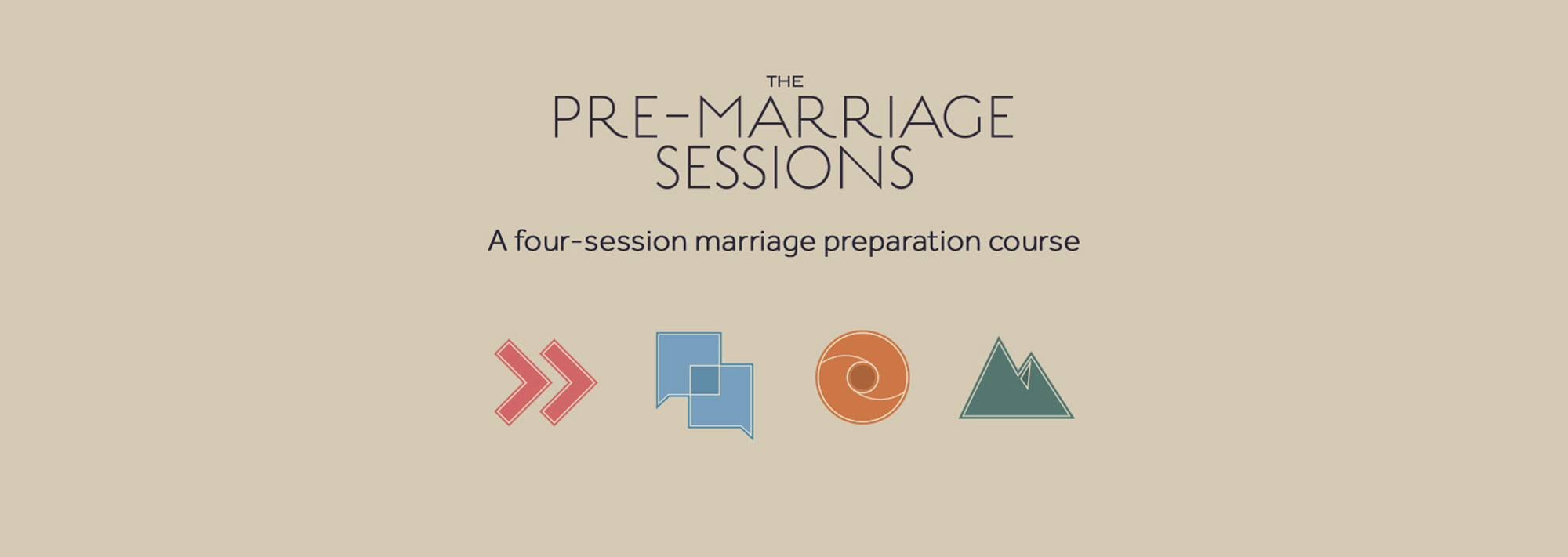 THE
PRE-MARRIAGE
SESSIONS

A four-session marriage preparation course